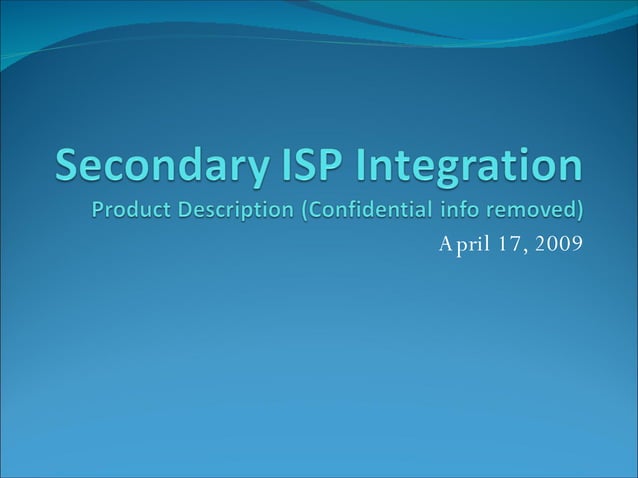 Secondary ISP Integration
Product Description (Confidential info removed)

April 17, 2009